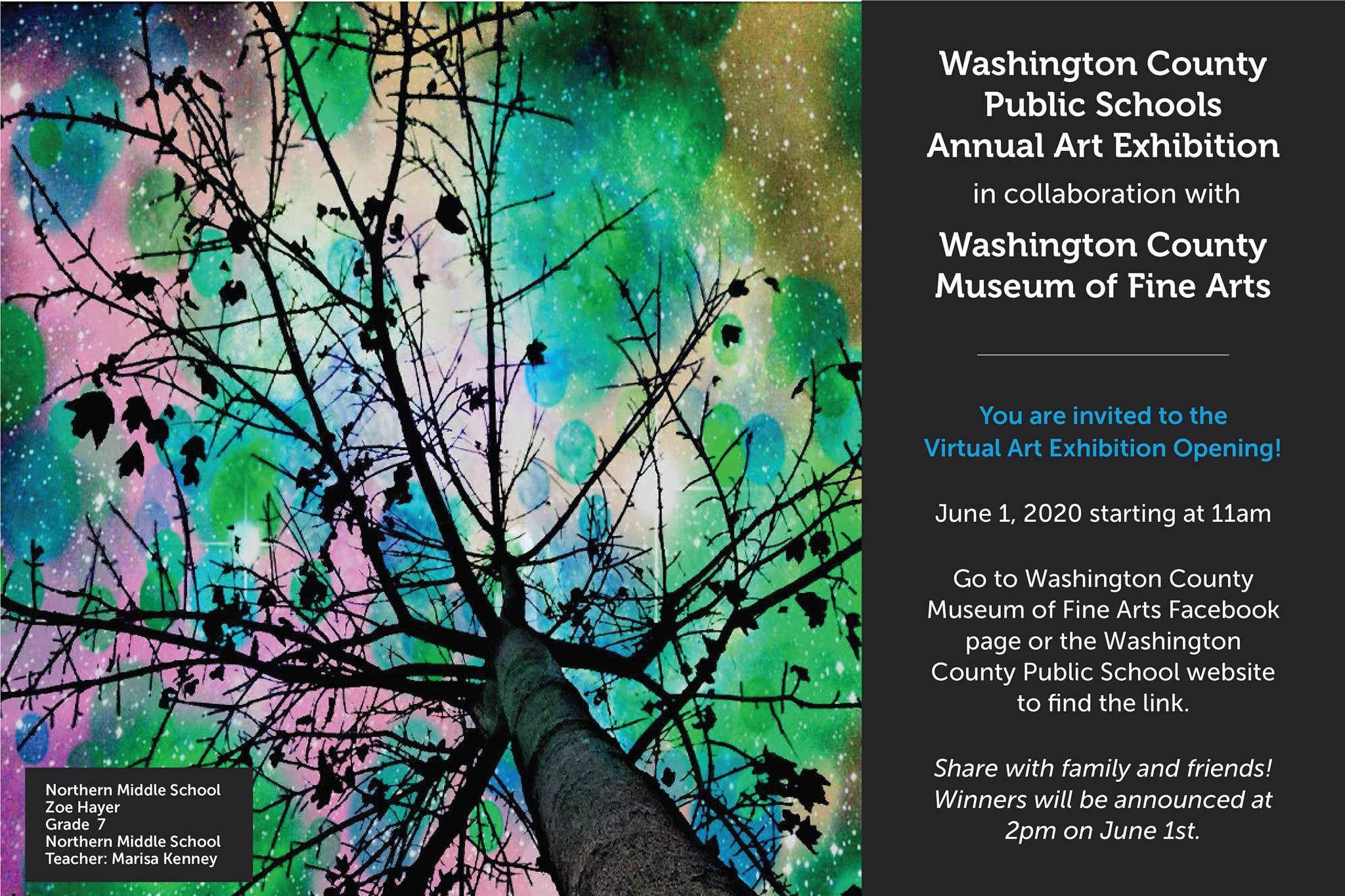 Northern Middle School
Zoe Hayer
Grade 7
Northern Middle School
Teacher: Marisa Kenney

Washington County Public Schools Annual Art Exhibition

in collaboration with

Washington County Museum of Fine Arts

You are invited to the Virtual Art Exhibition Opening!

June 1, 2020 starting at 11am

Go to Washington County Museum of Fine Arts Facebook page or the Washington County Public School website to find the link.

Share with family and friends! Winners will be announced at 2pm on June 1st.